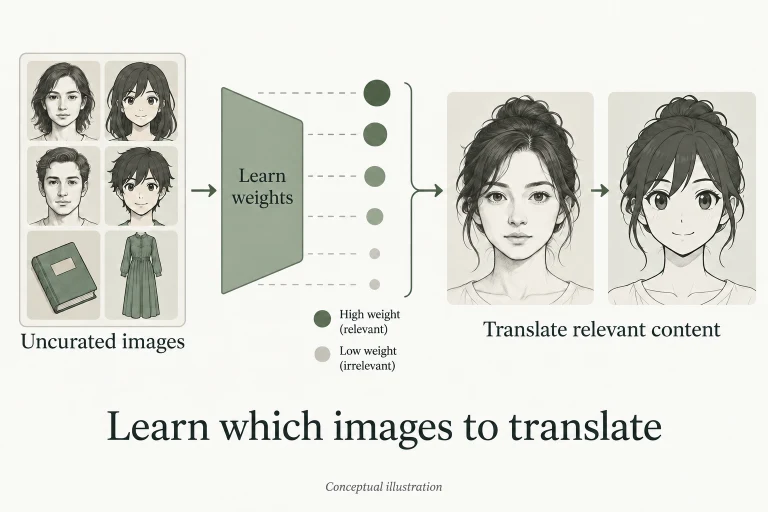 Uncurated images

Learn weights

High weight (relevant)

Low weight (irrelevant)

Translate relevant content

Learn which images to translate

Conceptual illustration